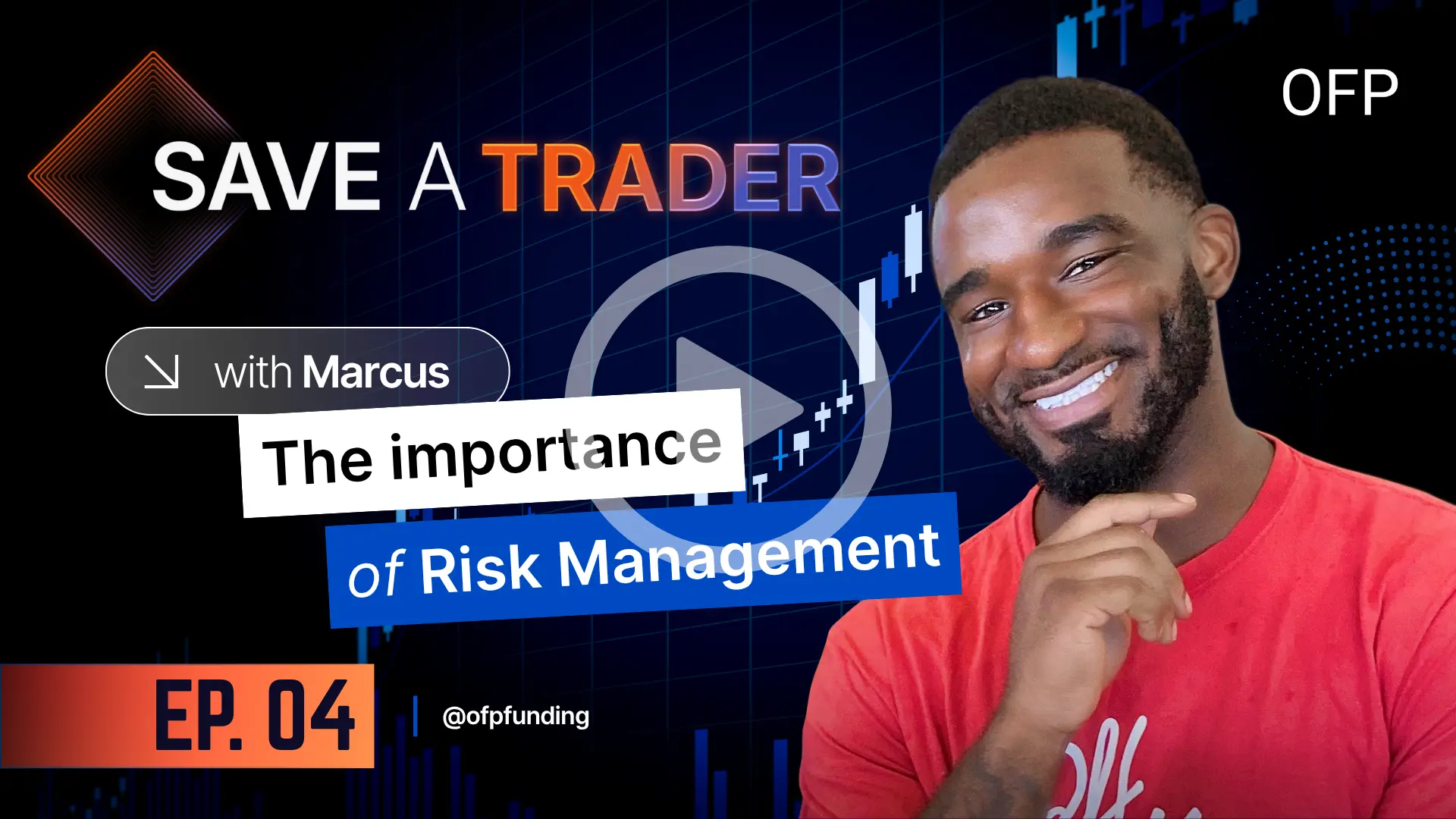 OFP

SAVE A TRADER

with Marcus

The importance of Risk Management

EP. 04

@ofpfunding